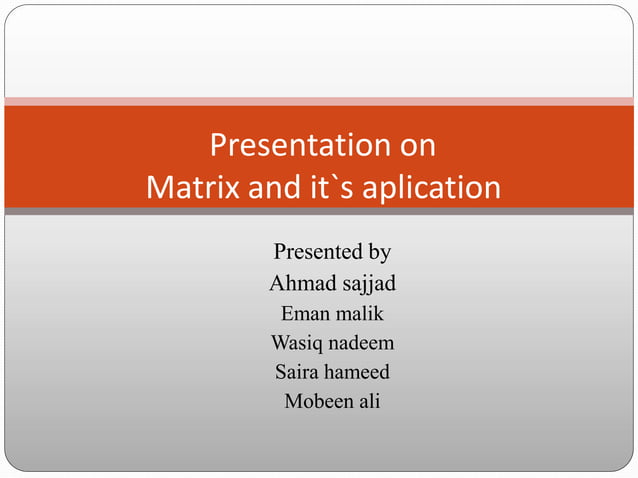 Presentation on
Matrix and it`s aplication

Presented by
Ahmad sajjad
Eman malik
Wasiq nadeem
Saira hameed
Mobeen ali